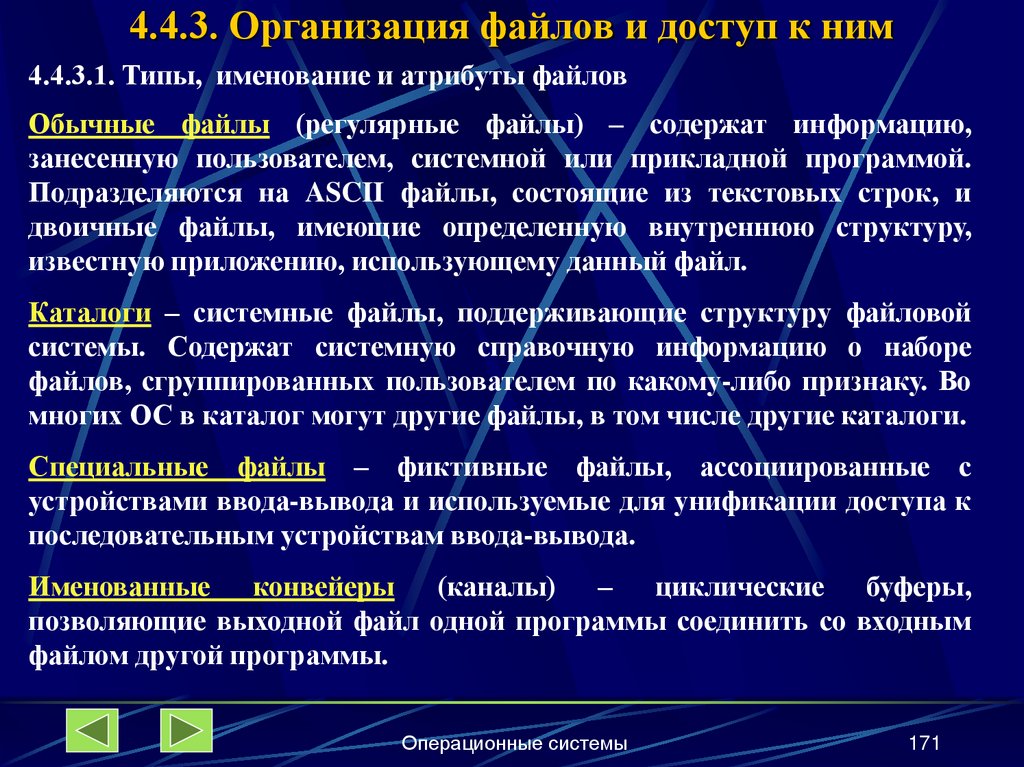 4.4.3. Организация файлов и доступ к ним

4.4.3.1. Типы, именование и атрибуты файлов

Обычные файлы (регулярные файлы) – содержат информацию, занесенную пользователем, системной или прикладной программой. Подразделяются на ASCII файлы, состоящие из текстовых строк, и двоичные файлы, имеющие определенную внутреннюю структуру, известную приложению, использующему данный файл.

Каталоги – системные файлы, поддерживающие структуру файловой системы. Содержат системную справочную информацию о наборе файлов, сгруппированных пользователем по какому-либо признаку. Во многих ОС в каталог могут другие файлы, в том числе другие каталоги.

Специальные файлы – фиктивные файлы, ассоциированные с устройствами ввода-вывода и используемые для унификации доступа к последовательным устройствам ввода-вывода.

Именованные конвейеры (каналы) – циклические буферы, позволяющие выходной файл одной программы соединить со входным файлом другой программы.

Операционные системы

171